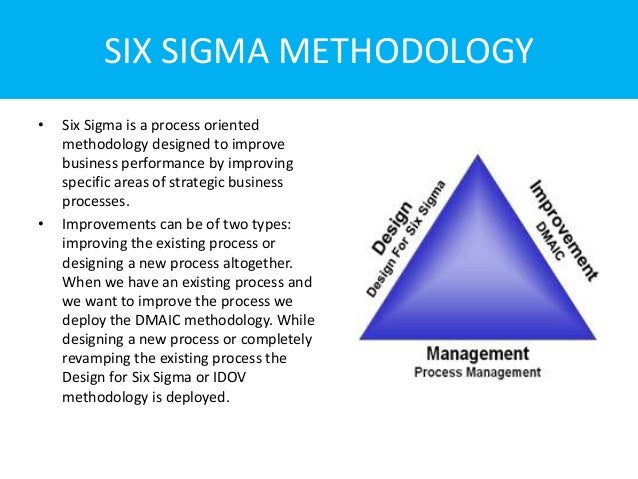 SIX SIGMA METHODOLOGY

• Six Sigma is a process oriented methodology designed to improve business performance by improving specific areas of strategic business processes.

• Improvements can be of two types: improving the existing process or designing a new process altogether. When we have an existing process and we want to improve the process we deploy the DMAIC methodology. While designing a new process or completely revamping the existing process the Design for Six Sigma or IDOV methodology is deployed.

Design
Design For Six Sigma

Improvement
DMAIC

Management
Process Management